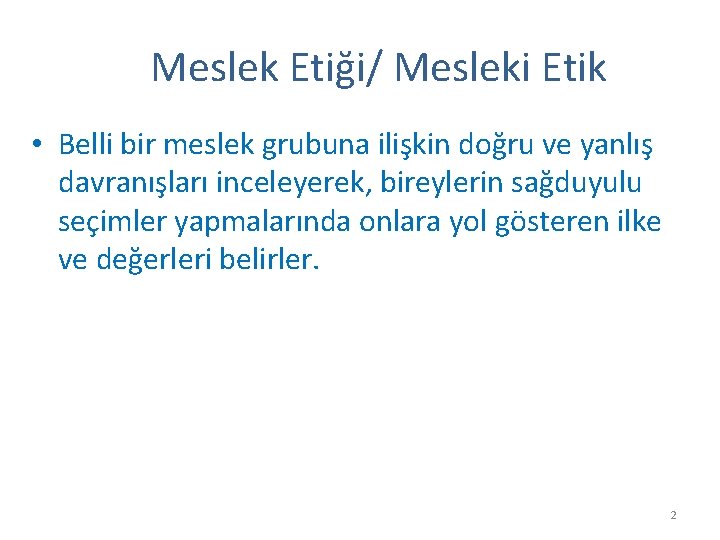 Meslek Etiği/ Mesleki Etik

• Belli bir meslek grubuna ilişkin doğru ve yanlış davranışları inceleyerek, bireylerin sağduyulu seçimler yapmalarında onlara yol gösteren ilke ve değerleri belirler.

2